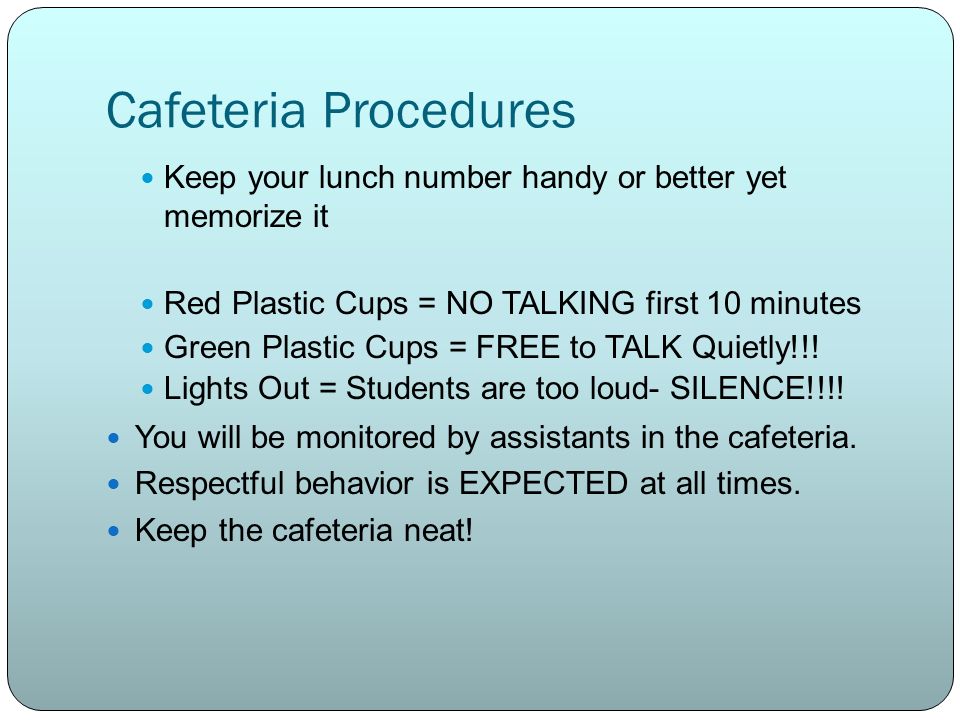 Cafeteria Procedures

- Keep your lunch number handy or better yet memorize it

- Red Plastic Cups = NO TALKING first 10 minutes
- Green Plastic Cups = FREE to TALK Quietly!!!
- Lights Out = Students are too loud- SILENCE!!!!

- You will be monitored by assistants in the cafeteria.
- Respectful behavior is EXPECTED at all times.
- Keep the cafeteria neat!